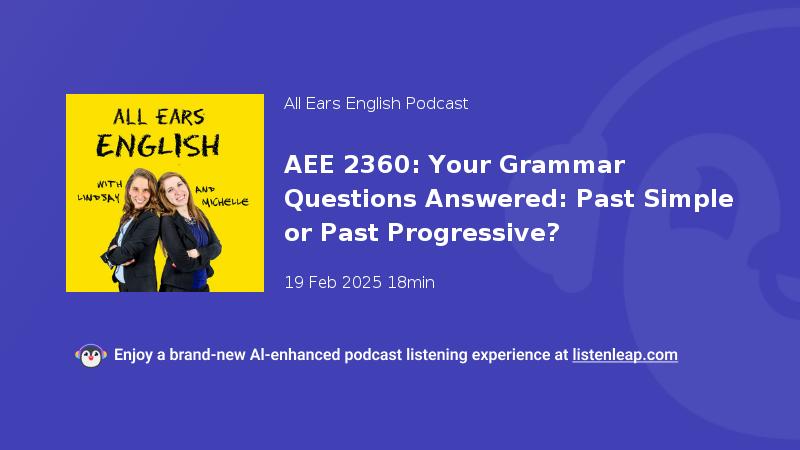 ALL EARS ENGLISH

WITH LINDSAY AND MICHELLE

All Ears English Podcast

AEE 2360: Your Grammar Questions Answered: Past Simple or Past Progressive?

19 Feb 2025 18min

Enjoy a brand-new AI-enhanced podcast listening experience at listenleap.com